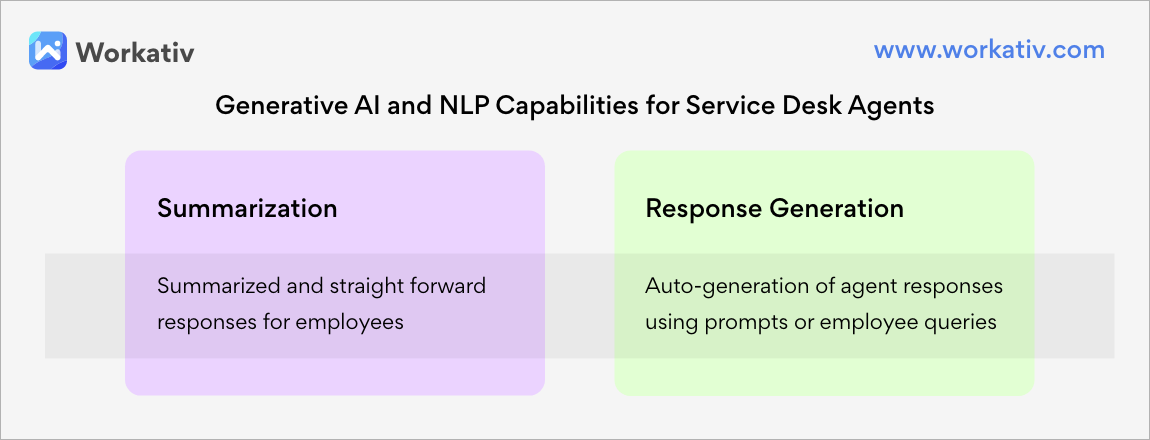 Workativ

www.workativ.com

Generative AI and NLP Capabilities for Service Desk Agents

Summarization

Summarized and straight forward responses for employees

Response Generation

Auto-generation of agent responses using prompts or employee queries